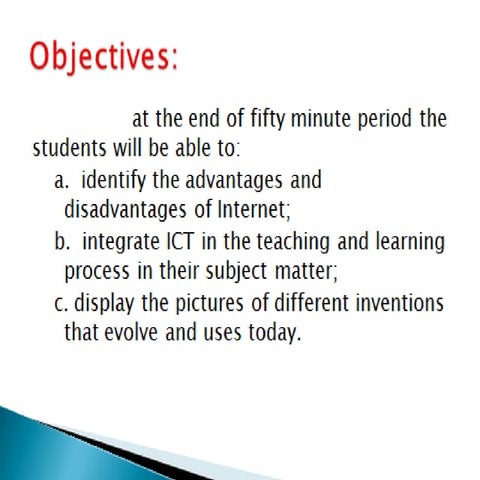 Objectives:

at the end of fifty minute period the students will be able to:

a. identify the advantages and disadvantages of Internet;

b. integrate ICT in the teaching and learning process in their subject matter;

c. display the pictures of different inventions that evolve and uses today.